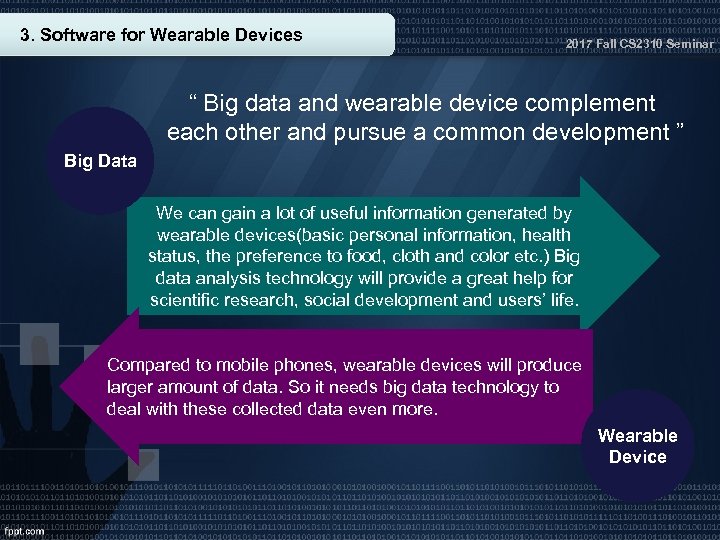 3. Software for Wearable Devices

2017 Fall CS2310 Seminar

“ Big data and wearable device complement each other and pursue a common development ”

Big Data

We can gain a lot of useful information generated by wearable devices(basic personal information, health status, the preference to food, cloth and color etc.) Big data analysis technology will provide a great help for scientific research, social development and users’ life.

Compared to mobile phones, wearable devices will produce larger amount of data. So it needs big data technology to deal with these collected data even more.

Wearable Device

fppt.com